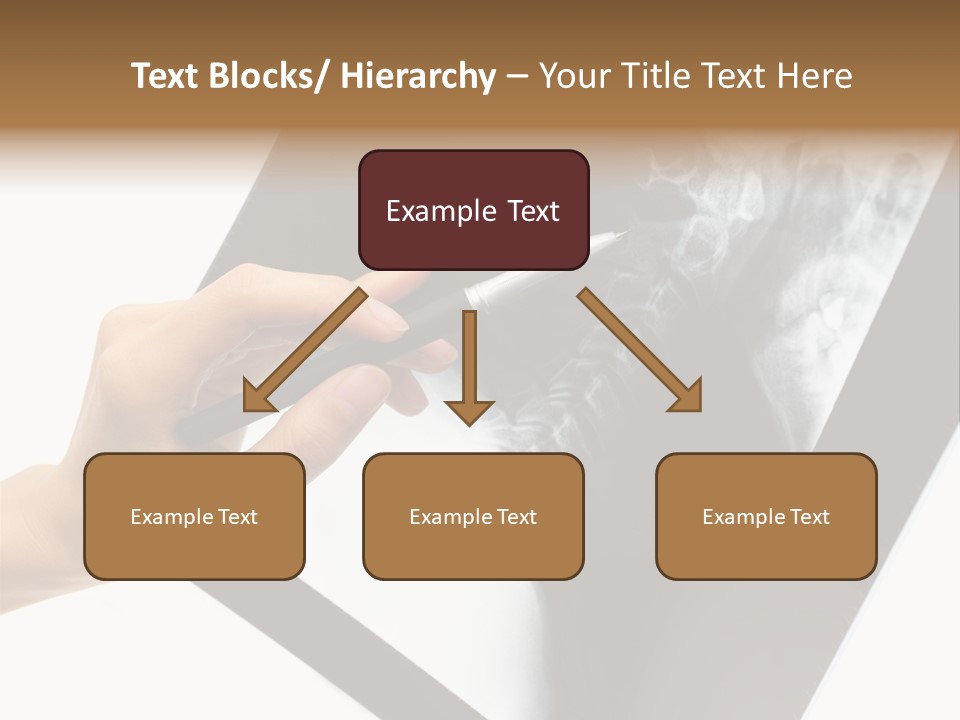 Text Blocks/ Hierarchy – Your Title Text Here

Example Text

Example Text

Example Text

Example Text